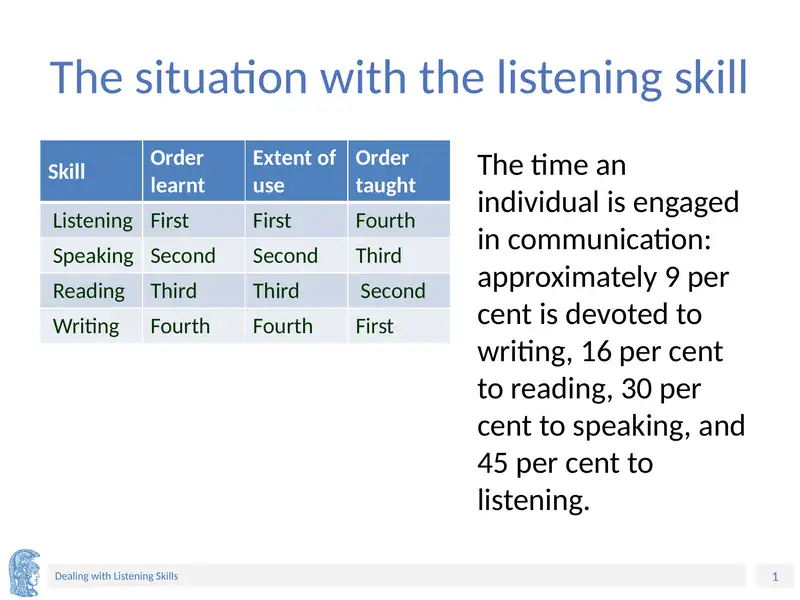 The situation with the listening skill

| Skill | Order learnt | Extent of use | Order taught |
|---|---|---|---|
| Listening | First | First | Fourth |
| Speaking | Second | Second | Third |
| Reading | Third | Third | Second |
| Writing | Fourth | Fourth | First |

The time an individual is engaged in communication: approximately 9 per cent is devoted to writing, 16 per cent to reading, 30 per cent to speaking, and 45 per cent to listening.

Dealing with Listening Skills

1